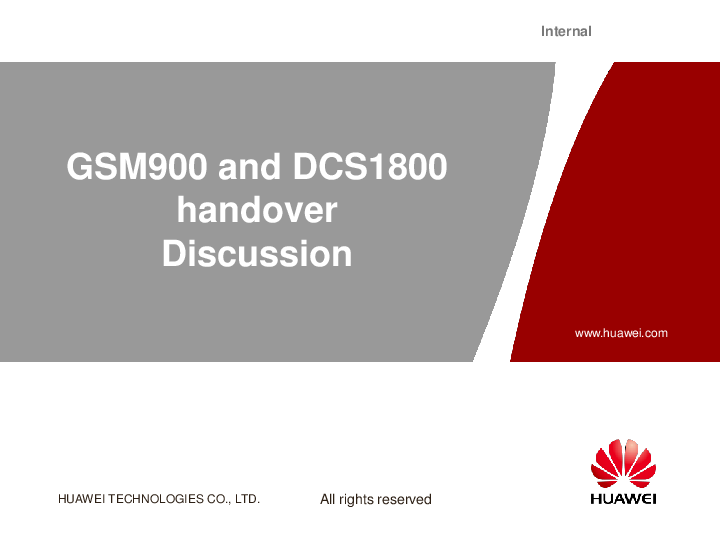 Internal

GSM900 and DCS1800 handover Discussion

www.huawei.com

HUAWEI TECHNOLOGIES CO., LTD.

All rights reserved

HUAWEI